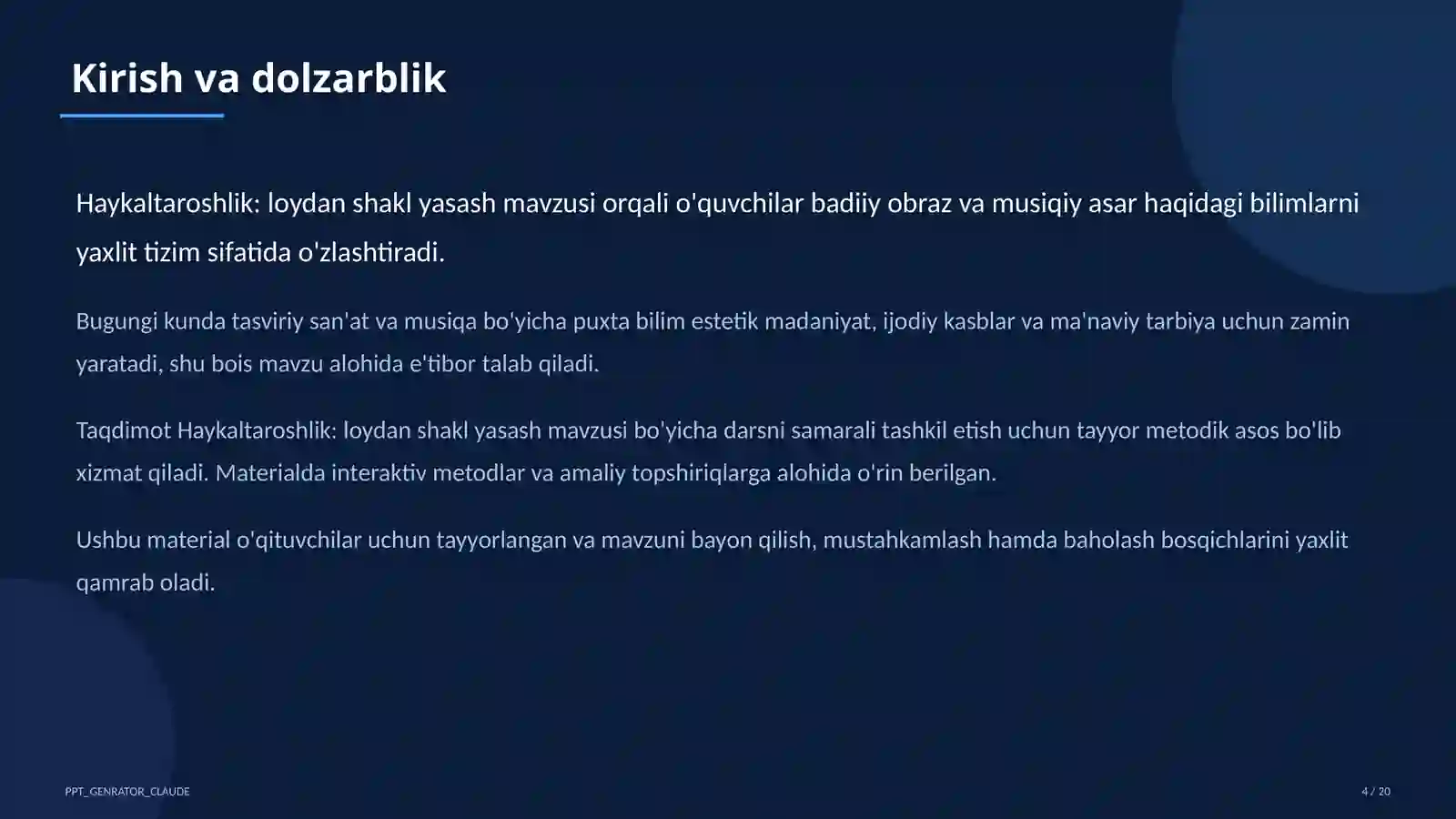 Kirish va dolzarblik

Haykaltaroshlik: loydan shakl yasash mavzusi orqali o'quvchilar badiiy obraz va musiqiy asar haqidagi bilimlarni yaxlit tizim sifatida o'zlashtiradi.

Bugungi kunda tasviriy san'at va musiqa bo'yicha puxta bilim estetik madaniyat, ijodiy kasblar va ma'naviy tarbiya uchun zamin yaratadi, shu bois mavzu alohida e'tibor talab qiladi.

Taqdimot Haykaltaroshlik: loydan shakl yasash mavzusi bo'yicha darsni samarali tashkil etish uchun tayyor metodik asos bo'lib xizmat qiladi. Materialda interaktiv metodlar va amaliy topshiriqlarga alohida o'rin berilgan.

Ushbu material o'qituvchilar uchun tayyorlangan va mavzuni bayon qilish, mustahkamlash hamda baholash bosqichlarini yaxlit qamrab oladi.

PPT_GENRATOR_CLAUDE

4 / 20